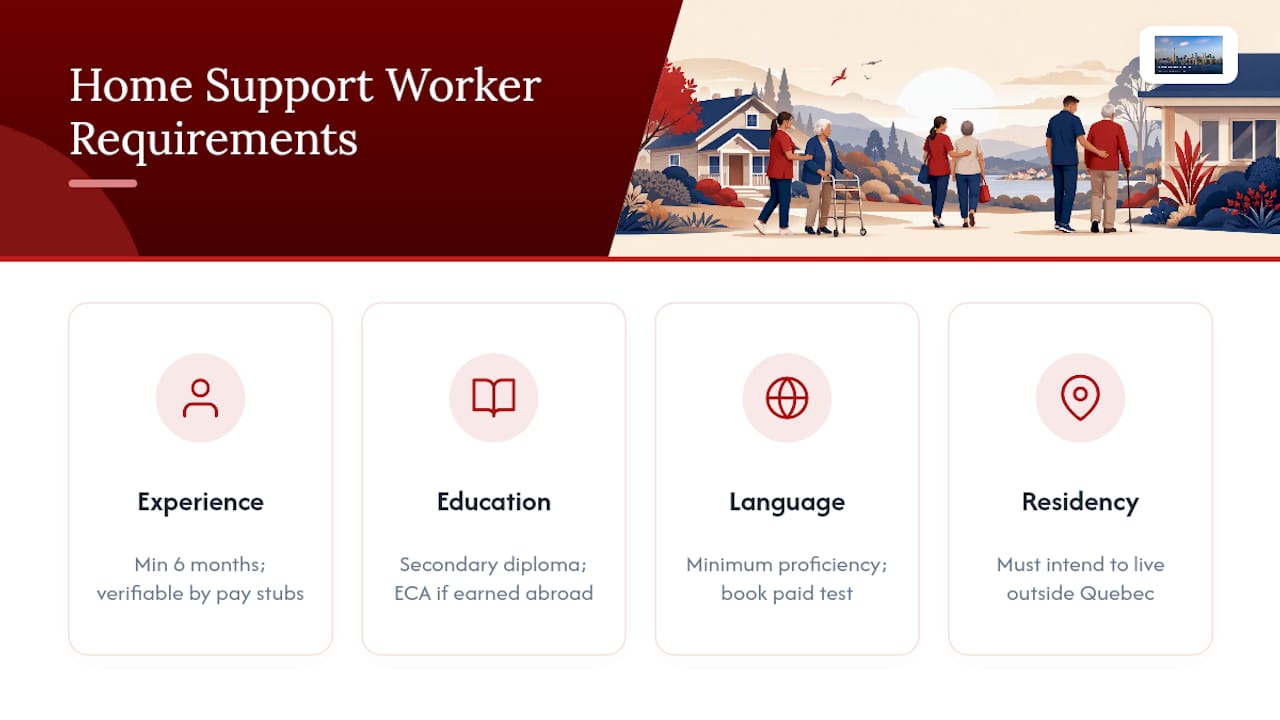 Home Support Worker Requirements

Experience

Min 6 months; verifiable by pay stubs

Education

Secondary diploma; ECA if earned abroad

Language

Minimum proficiency; book paid test

Residency

Must intend to live outside Quebec